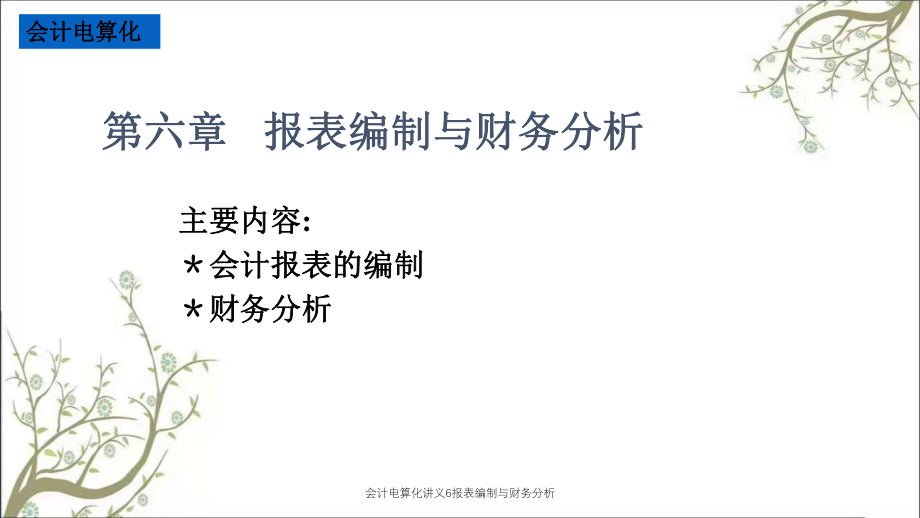 会计电算化

第六章　报表编制与财务分析

主要内容:
＊会计报表的编制
＊财务分析

会计电算化讲义6报表编制与财务分析